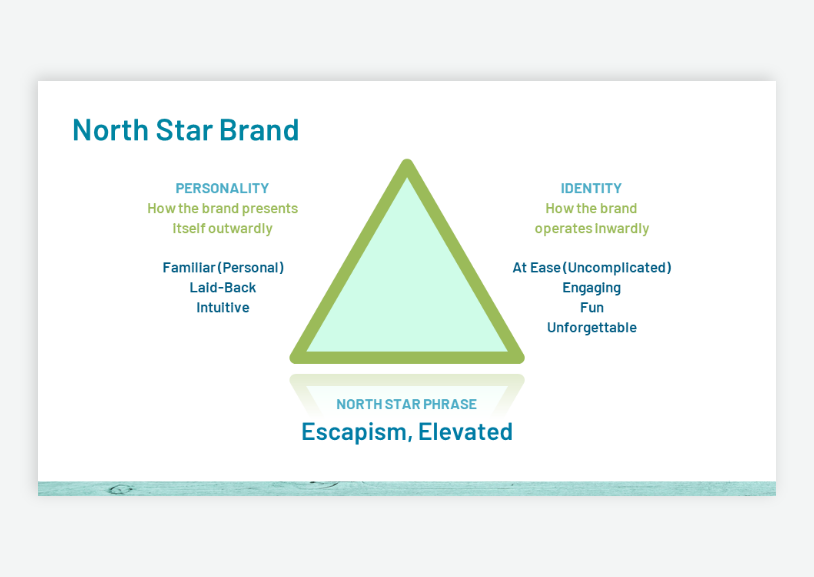 North Star Brand

PERSONALITY
How the brand presents itself outwardly

Familiar (Personal)
Laid-Back
Intuitive

IDENTITY
How the brand operates inwardly

At Ease (Uncomplicated)
Engaging
Fun
Unforgettable

NORTH STAR PHRASE
Escapism, Elevated